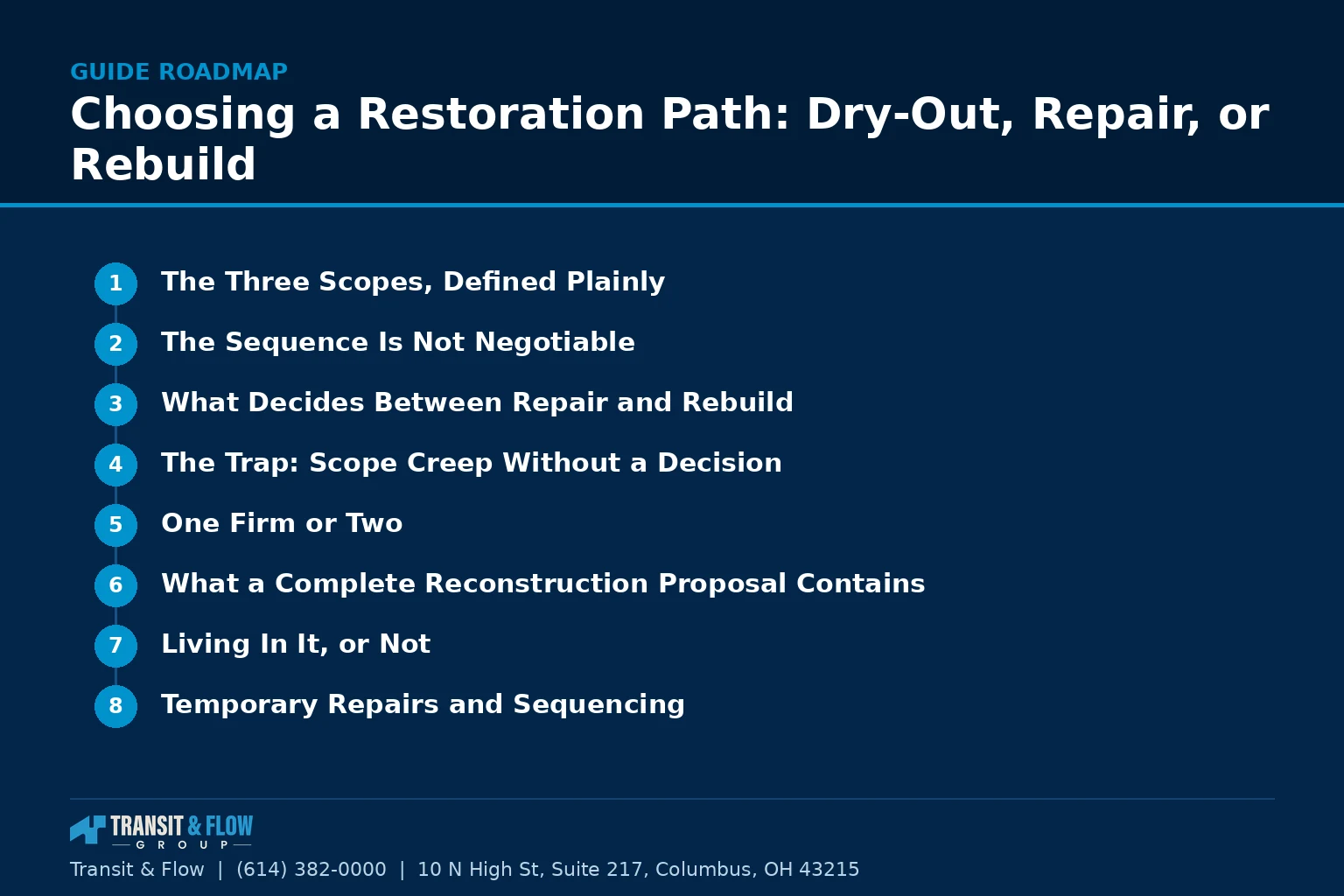 GUIDE ROADMAP

Choosing a Restoration Path: Dry-Out, Repair, or Rebuild

1 The Three Scopes, Defined Plainly

2 The Sequence Is Not Negotiable

3 What Decides Between Repair and Rebuild

4 The Trap: Scope Creep Without a Decision

5 One Firm or Two

6 What a Complete Reconstruction Proposal Contains

7 Living In It, or Not

8 Temporary Repairs and Sequencing

TRANSIT & FLOW
GROUP

Transit & Flow | (614) 382-0000 | 10 N High St, Suite 217, Columbus, OH 43215